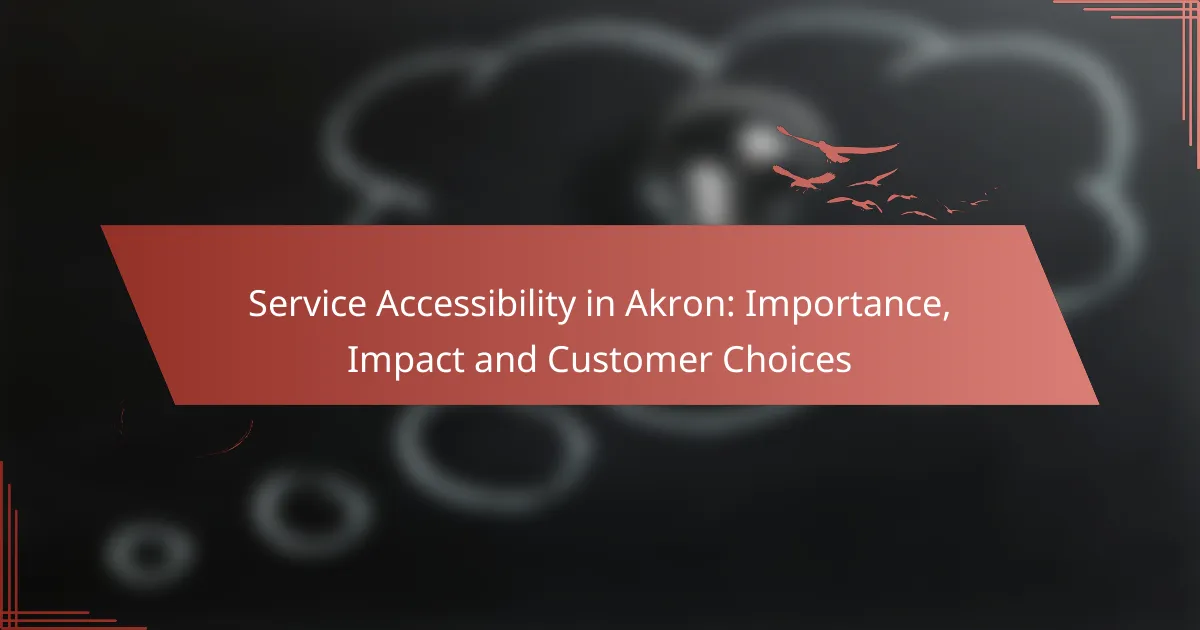 Service Accessibility in Akron: Importance, Impact and Customer Choices